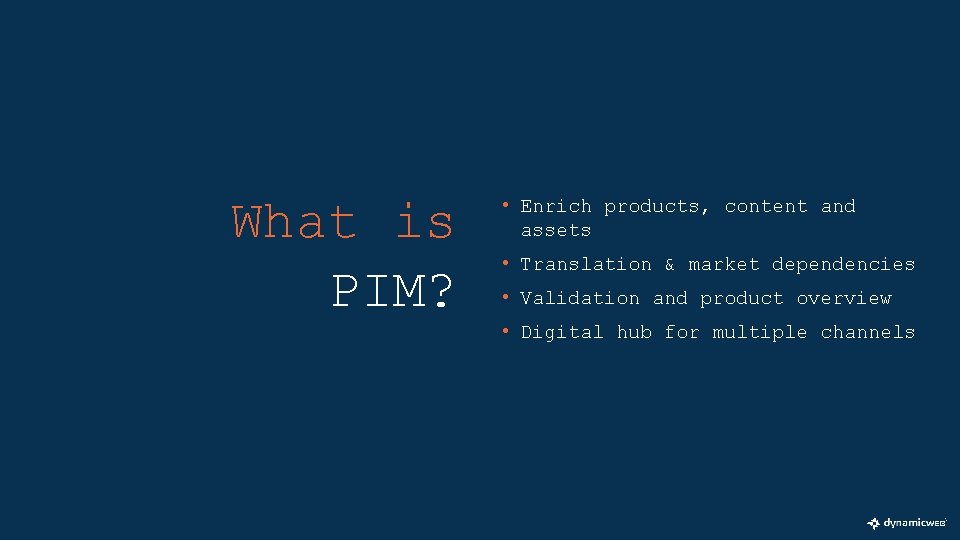 What is PIM?

• Enrich products, content and assets
• Translation & market dependencies
• Validation and product overview
• Digital hub for multiple channels

dynamicweb